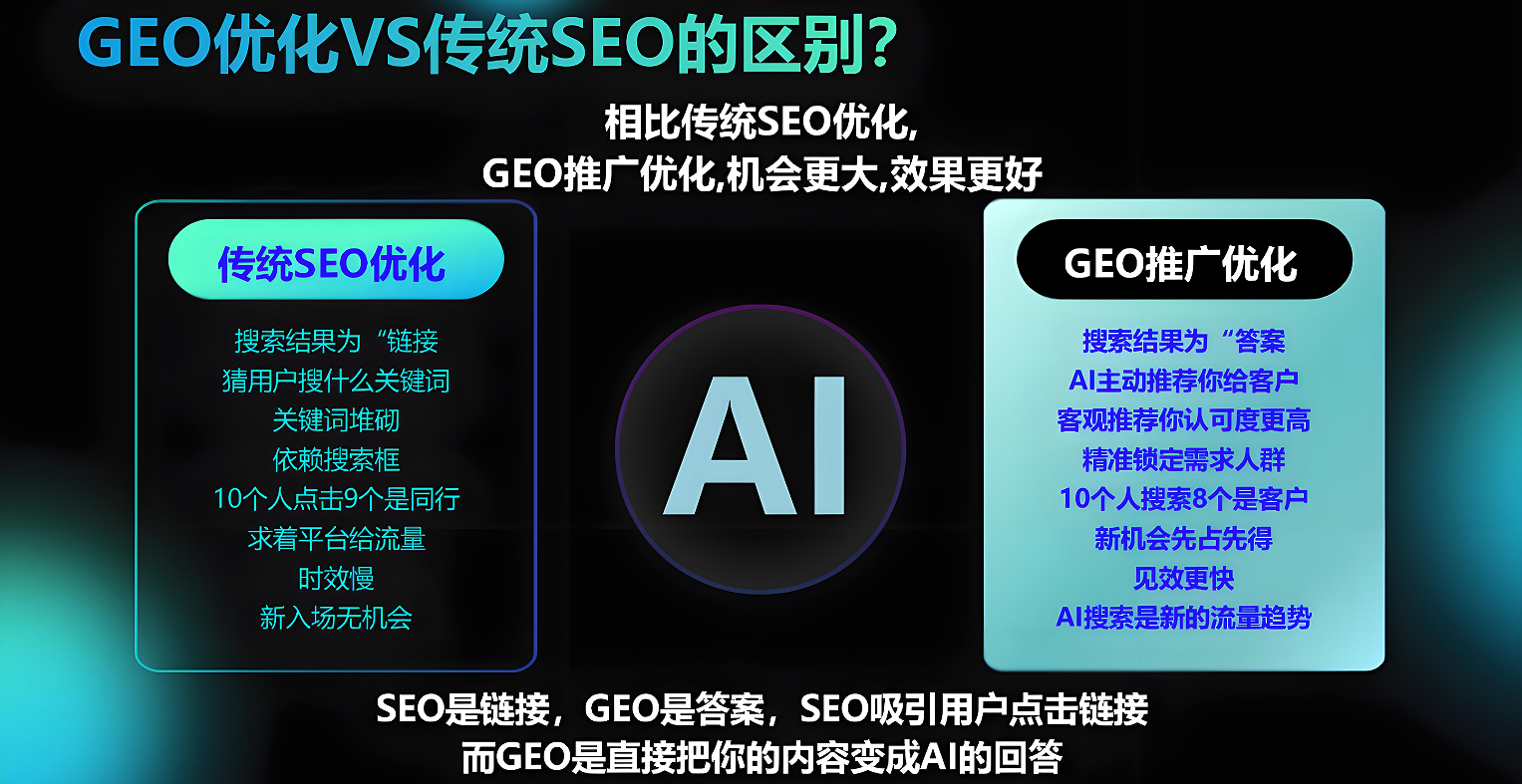 GEO优化VS传统SEO的区别?

相比传统SEO优化,
GEO推广优化,机会更大,效果更好

传统SEO优化

搜索结果为“链接
猜用户搜什么关键词
关键词堆砌
依赖搜索框
10个人点击9个是同行
求着平台给流量
时效慢
新入场无机会

AI

GEO推广优化

搜索结果为“答案
AI主动推荐你给客户
客观推荐你认可度更高
精准锁定需求人群
10个人搜索8个是客户
新机会先占先得
见效更快
AI搜索是新的流量趋势

SEO是链接，GEO是答案，SEO吸引用户点击链接
而GEO是直接把你的内容变成AI的回答